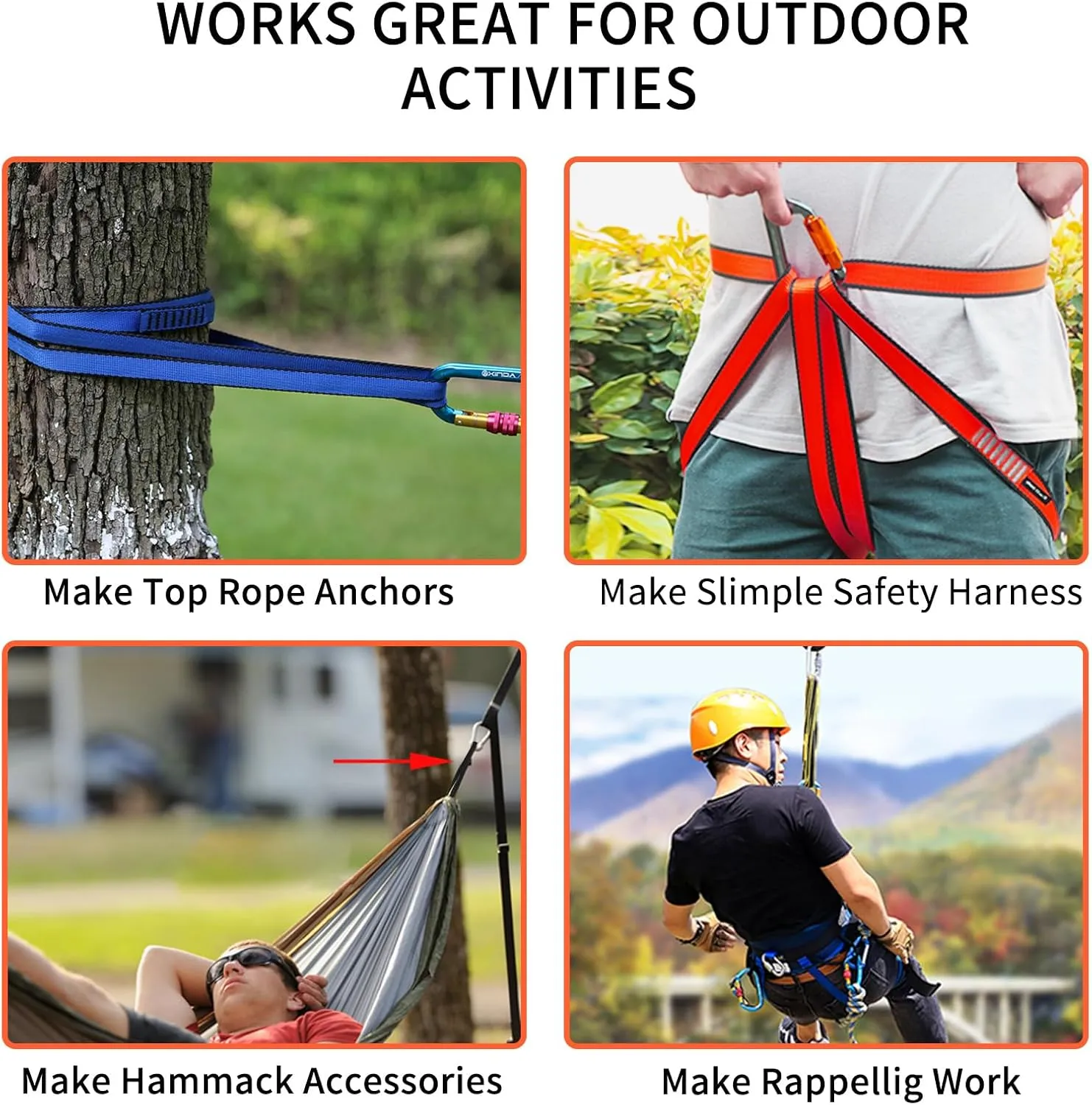 WORKS GREAT FOR OUTDOOR ACTIVITIES

XINDA

Make Top Rope Anchors

Make Slimple Safety Harness

Make Hammack Accessories

Make Rappellig Work